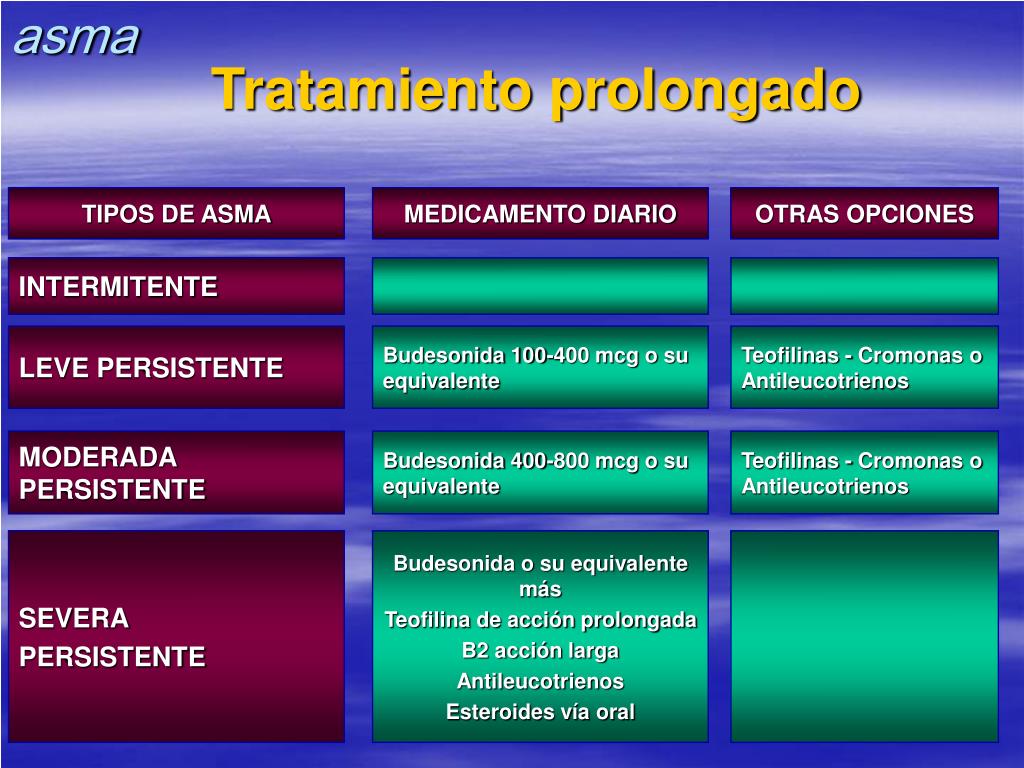 asma

Tratamiento prolongado

| TIPOS DE ASMA | MEDICAMENTO DIARIO | OTRAS OPCIONES |
|---|---|---|
| INTERMITENTE | | |
| LEVE PERSISTENTE | Budesonida 100-400 mcg o su equivalente | Teofilinas - Cromonas o Antileucotrienos |
| MODERADA PERSISTENTE | Budesonida 400-800 mcg o su equivalente | Teofilinas - Cromonas o Antileucotrienos |
| SEVERA PERSISTENTE | Budesonida o su equivalente más Teofilina de acción prolongada B2 acción larga Antileucotrienos Esteroides vía oral | |